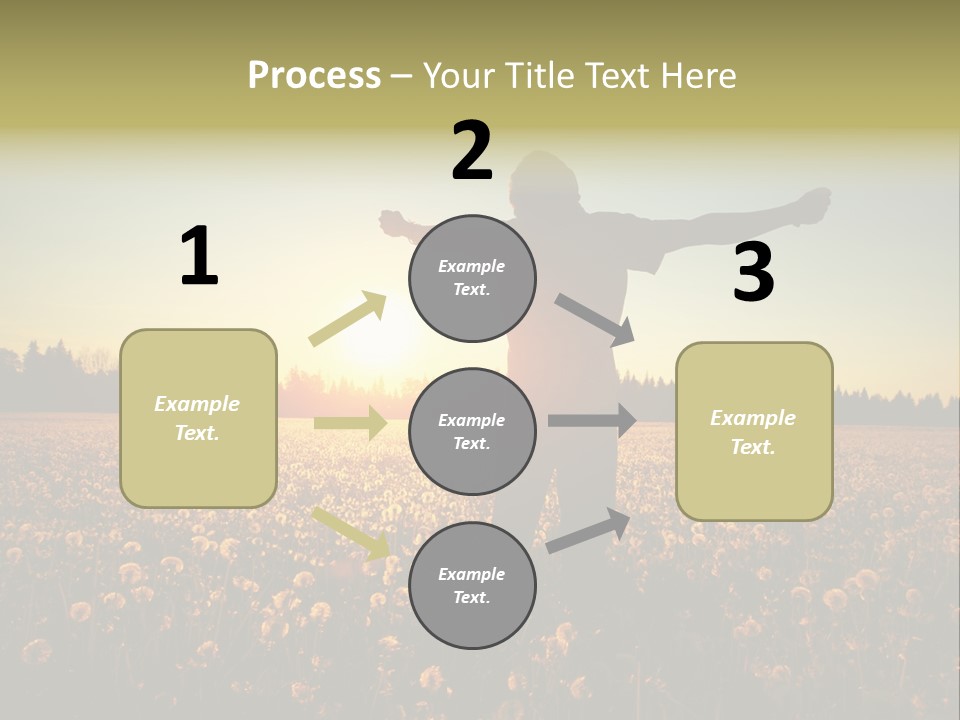 Process – Your Title Text Here

1

Example Text.

2

Example Text.

Example Text.

Example Text.

3

Example Text.